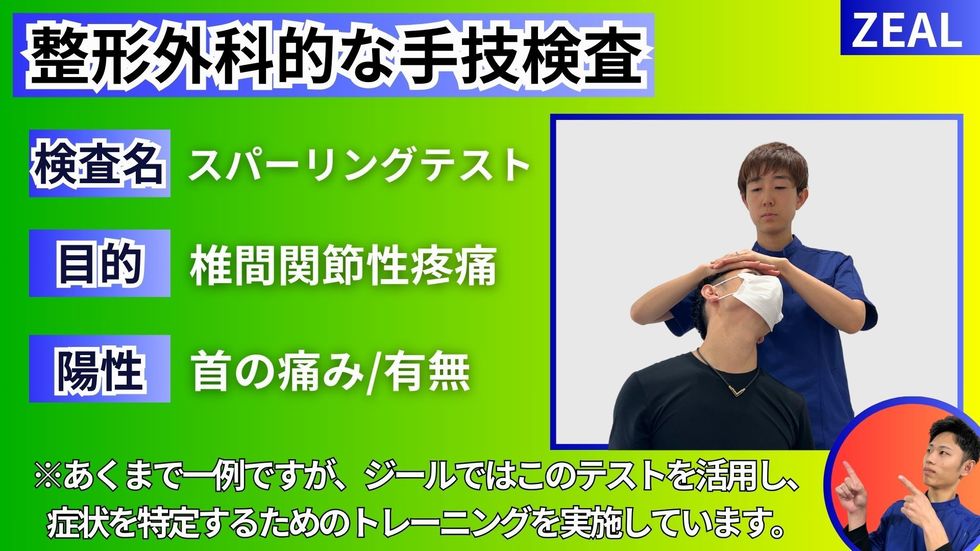 整形外科的な手技検査

ZEAL

検査名 スパーリングテスト

目的 椎間関節性疼痛

陽性 首の痛み/有無

※あくまで一例ですが、ジールではこのテストを活用し、症状を特定するためのトレーニングを実施しています。